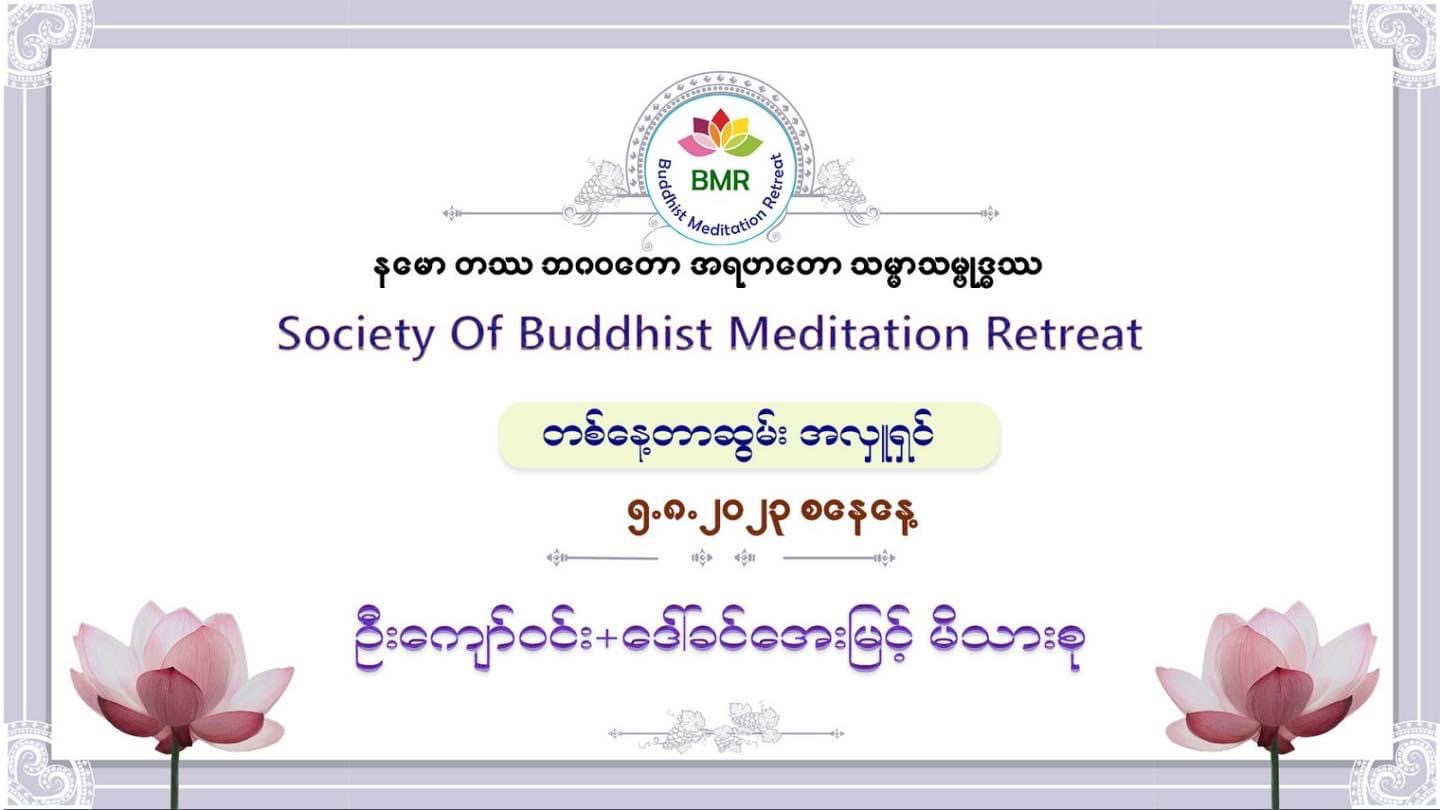 BMR
Buddhist Meditation Retreat

နမော တဿ ဘဂဝတော အရဟတော သမ္မာသမ္ဗုဒ္ဓဿ

Society Of Buddhist Meditation Retreat

တစ်နေ့တာဆွမ်း အလှူရှင်

၅.၈.၂၀၂၃ စနေနေ့

ဦးကျော်ဝင်း+ဒေါ်ခင်အေးမြင့် မိသားစု